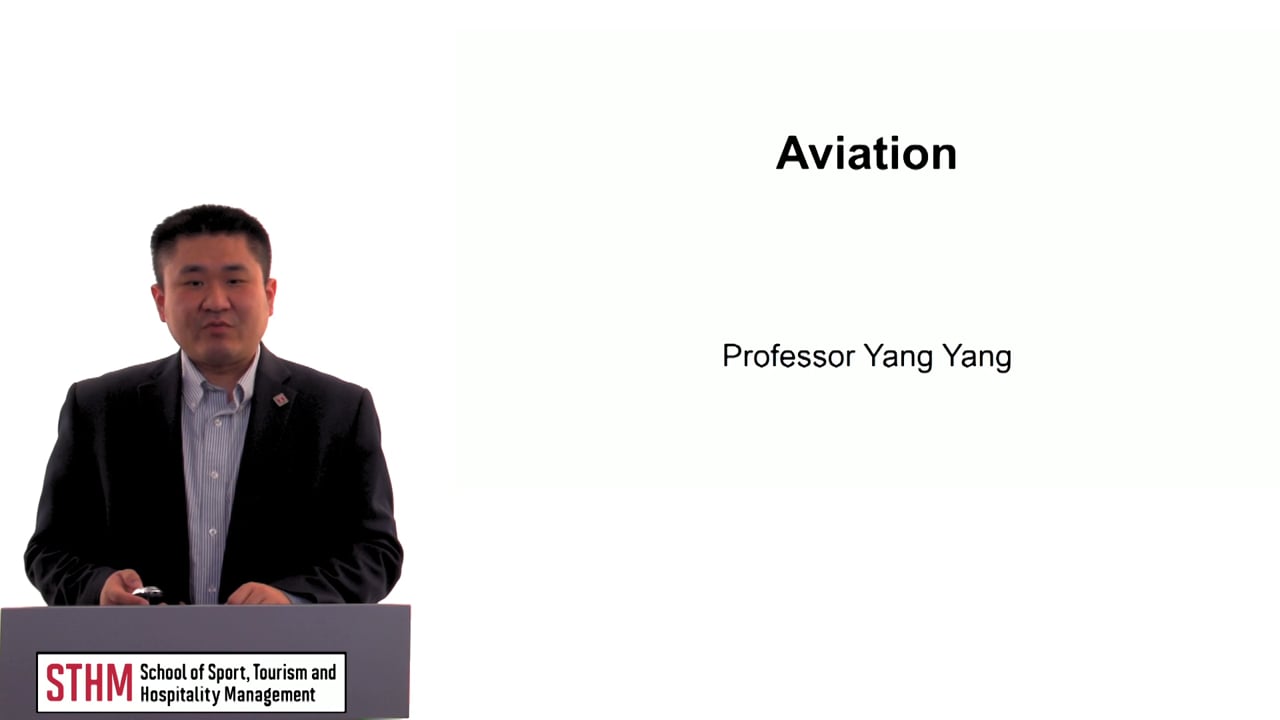 Aviation

Professor Yang Yang

STHM School of Sport, Tourism and Hospitality Management